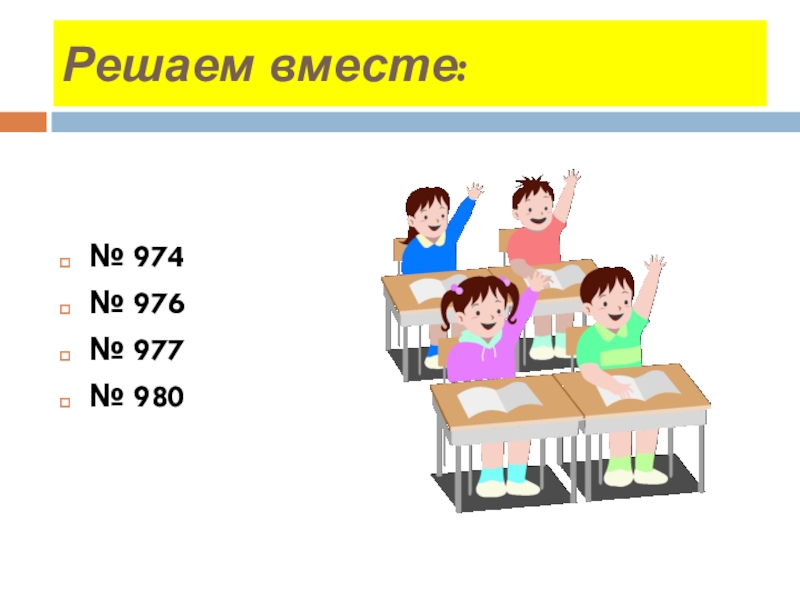 Решаем вместе:

№ 974
№ 976
№ 977
№ 980